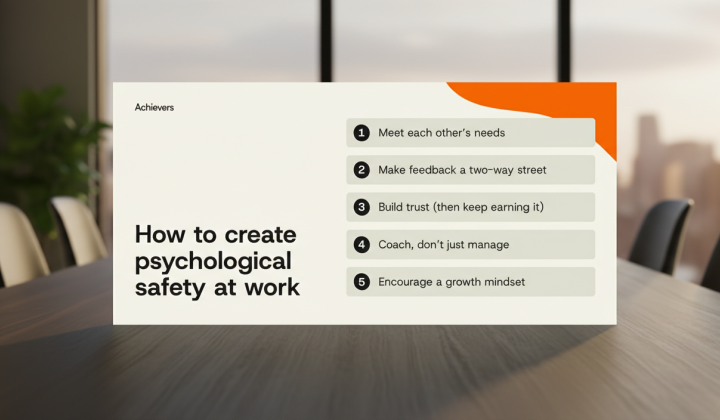 Achievers

How to create psychological safety at work

1 Meet each other's needs

2 Make feedback a two-way street

3 Build trust (then keep earning it)

4 Coach, don't just manage

5 Encourage a growth mindset